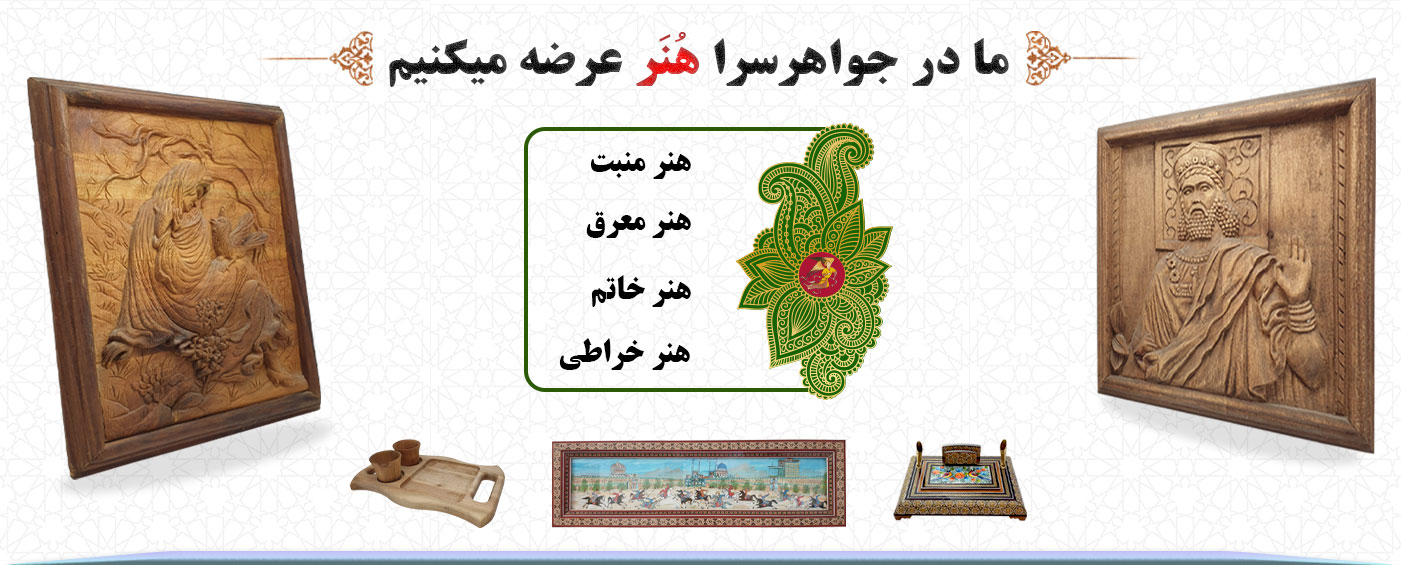 ما در جواهرسرا هُنَر عرضه میکنیم

هنر منبت

هنر معرق

هنر خاتم

هنر خراطی